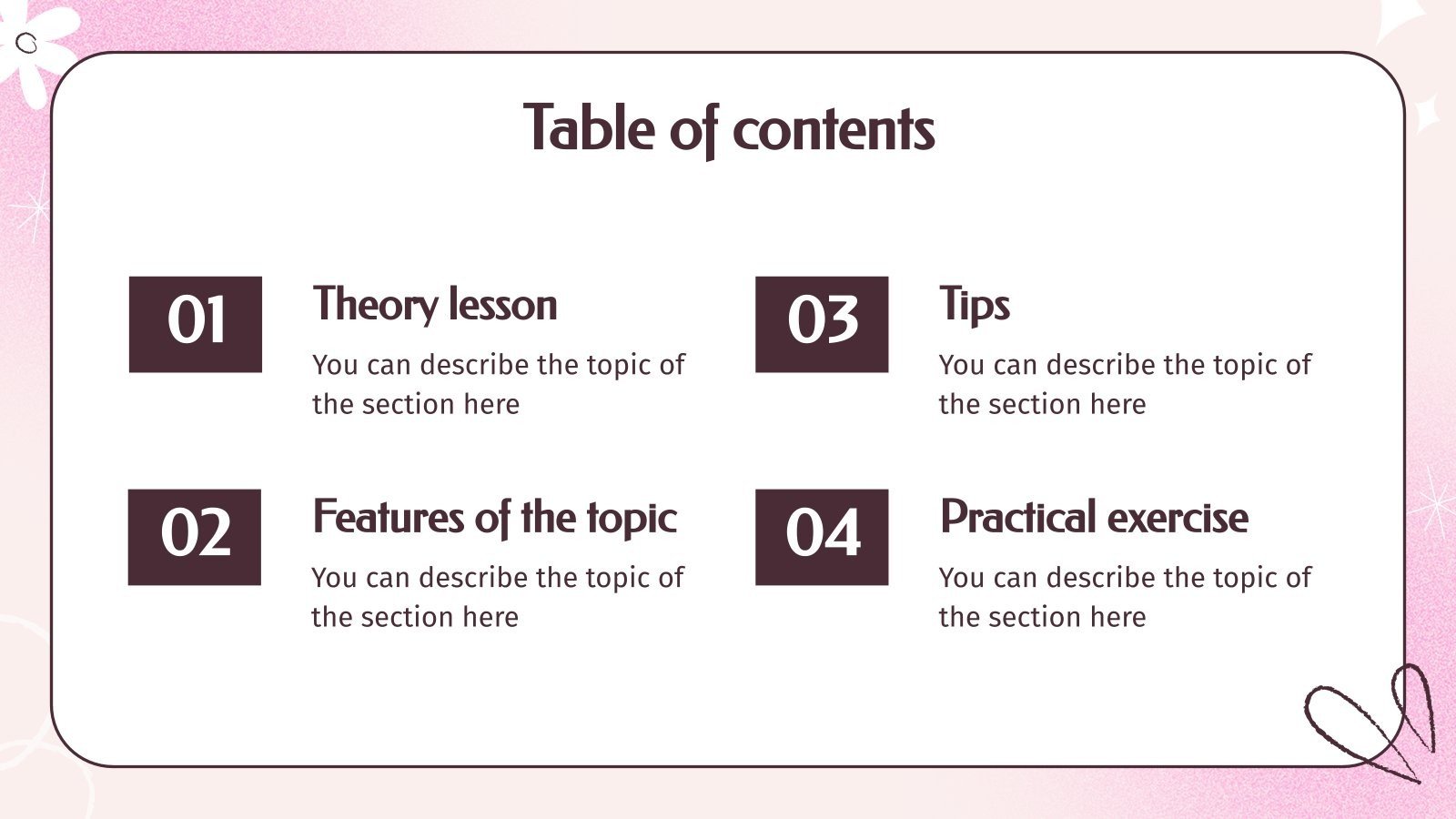 Table of contents

01

Theory lesson

You can describe the topic of the section here

02

Features of the topic

You can describe the topic of the section here

03

Tips

You can describe the topic of the section here

04

Practical exercise

You can describe the topic of the section here